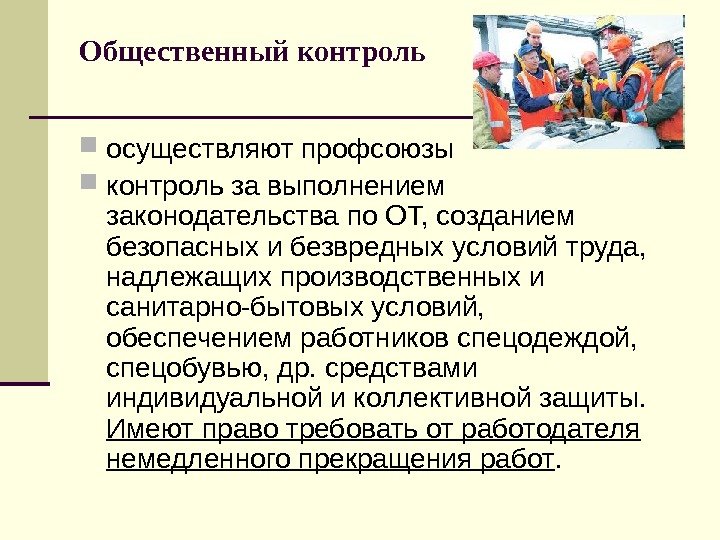 Общественный контроль

осуществляют профсоюзы

контроль за выполнением законодательства по ОТ, созданием безопасных и безвредных условий труда, надлежащих производственных и санитарно-бытовых условий, обеспечением работников спецодеждой, спецобувью, др. средствами индивидуальной и коллективной защиты. Имеют право требовать от работодателя немедленного прекращения работ.